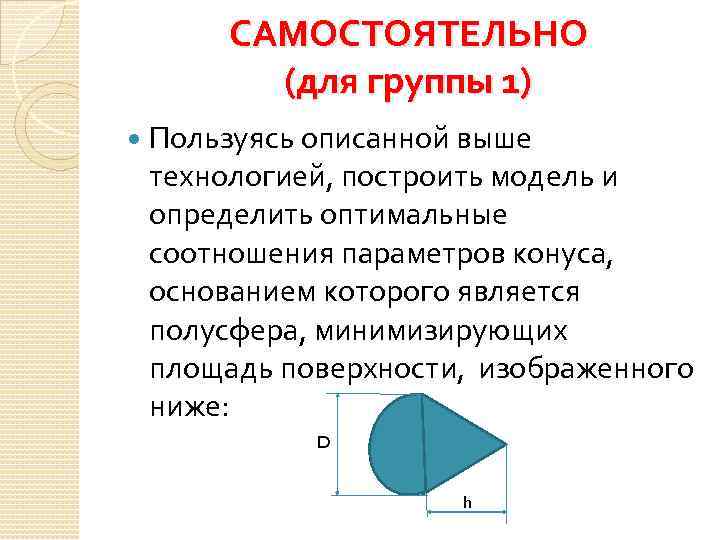 САМОСТОЯТЕЛЬНО
(для группы 1)

Пользуясь описанной выше технологией, построить модель и определить оптимальные соотношения параметров конуса, основанием которого является полусфера, минимизирующих площадь поверхности, изображенного ниже:

D

h